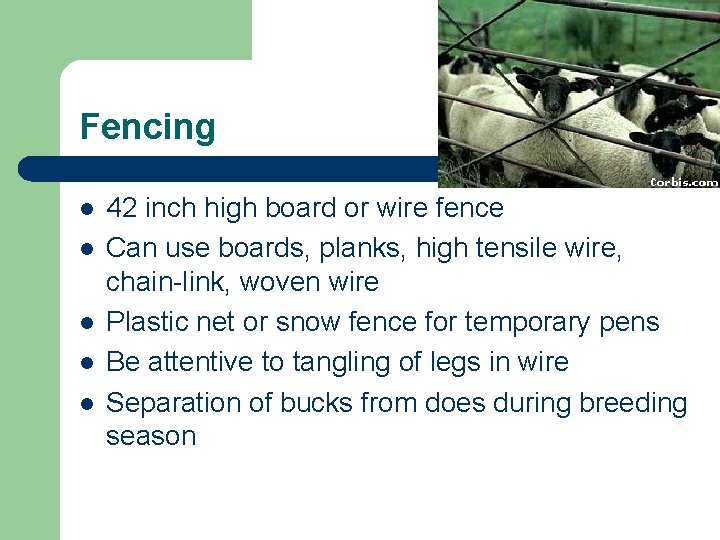 Fencing

Corbis.com

- 42 inch high board or wire fence
- Can use boards, planks, high tensile wire, chain-link, woven wire
- Plastic net or snow fence for temporary pens
- Be attentive to tangling of legs in wire
- Separation of bucks from does during breeding season